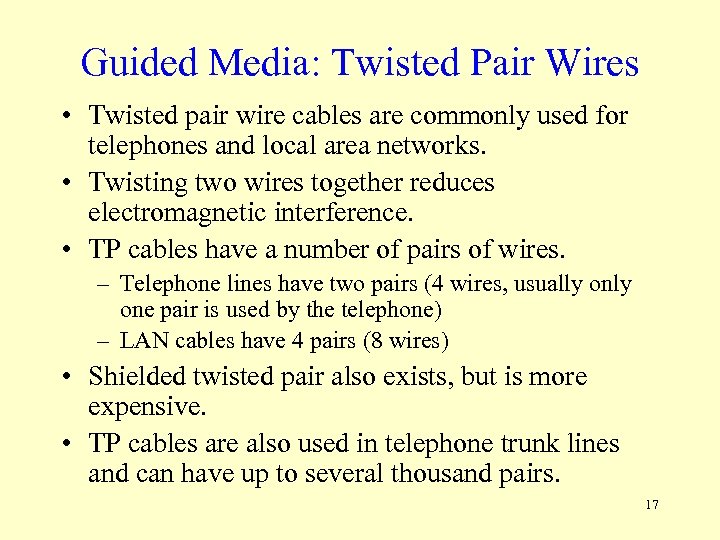 Guided Media: Twisted Pair Wires

• Twisted pair wire cables are commonly used for telephones and local area networks.
• Twisting two wires together reduces electromagnetic interference.
• TP cables have a number of pairs of wires.
  – Telephone lines have two pairs (4 wires, usually only one pair is used by the telephone)
  – LAN cables have 4 pairs (8 wires)
• Shielded twisted pair also exists, but is more expensive.
• TP cables are also used in telephone trunk lines and can have up to several thousand pairs.

17